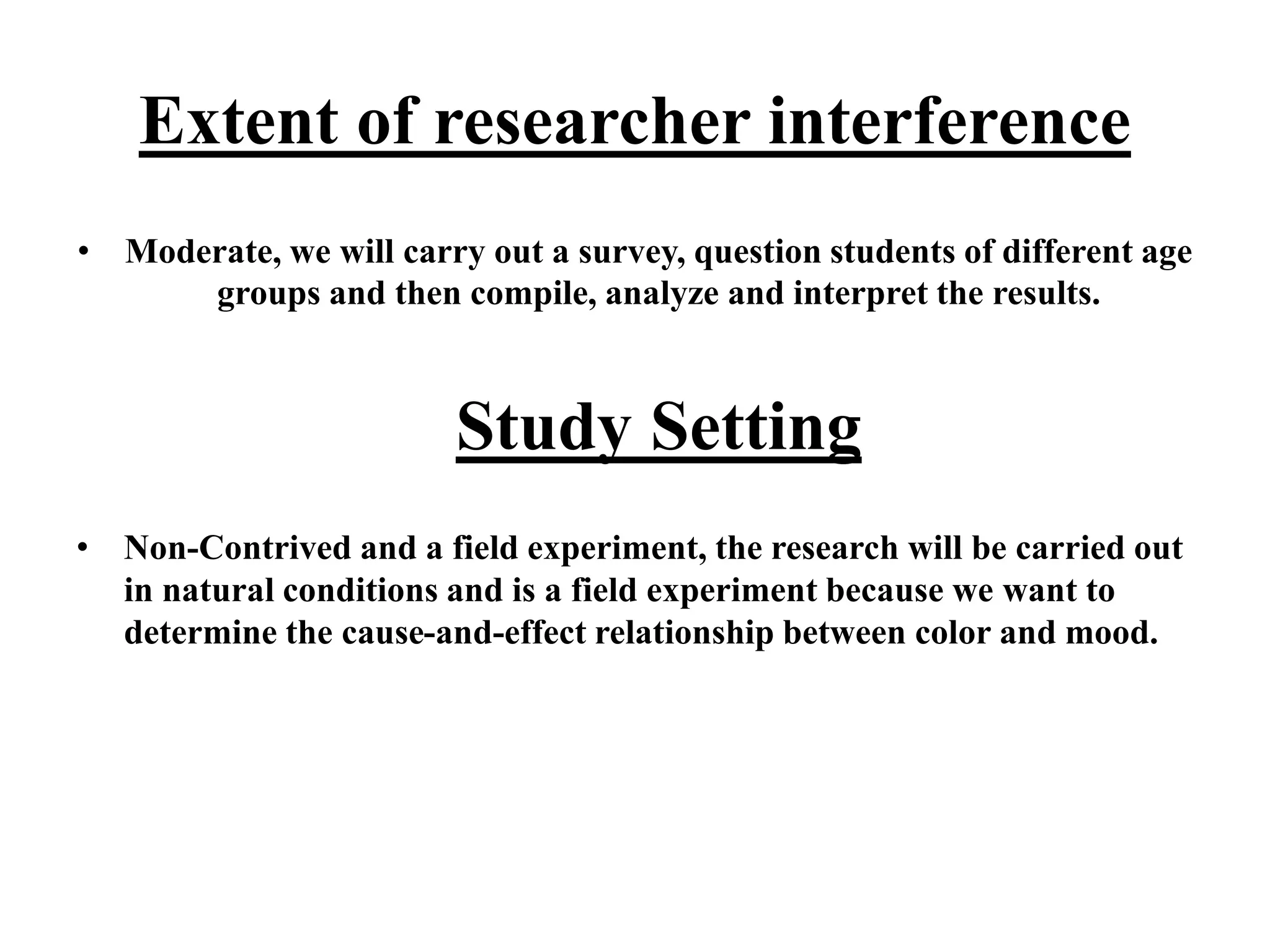 Extent of researcher interference

• Moderate, we will carry out a survey, question students of different age groups and then compile, analyze and interpret the results.

Study Setting

• Non-Contrived and a field experiment, the research will be carried out in natural conditions and is a field experiment because we want to determine the cause-and-effect relationship between color and mood.